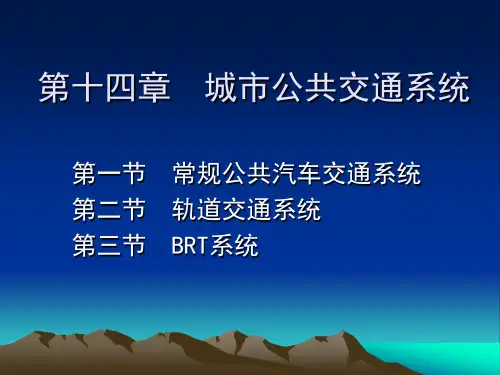 第十四章　城市公共交通系统

第一节　常规公共汽车交通系统
第二节　轨道交通系统
第三节　BRT系统